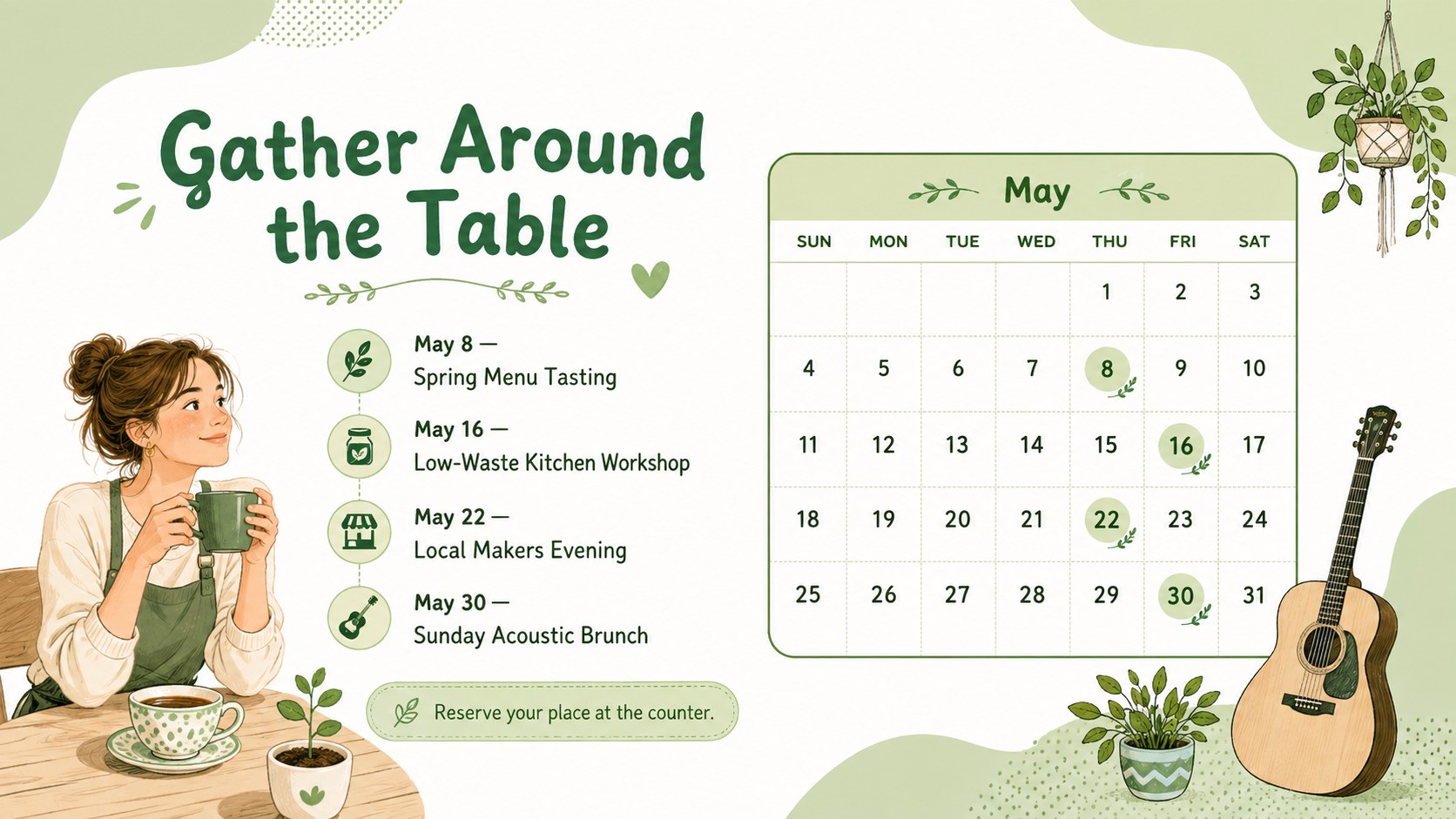 Gather Around the Table

May 8 —
Spring Menu Tasting

May 16 —
Low-Waste Kitchen Workshop

May 22 —
Local Makers Evening

May 30 —
Sunday Acoustic Brunch

Reserve your place at the counter.

May

| SUN | MON | TUE | WED | THU | FRI | SAT |
|---|---|---|---|---|---|---|
| | | | | 1 | 2 | 3 |
| 4 | 5 | 6 | 7 | 8 | 9 | 10 |
| 11 | 12 | 13 | 14 | 15 | 16 | 17 |
| 18 | 19 | 20 | 21 | 22 | 23 | 24 |
| 25 | 26 | 27 | 28 | 29 | 30 | 31 |